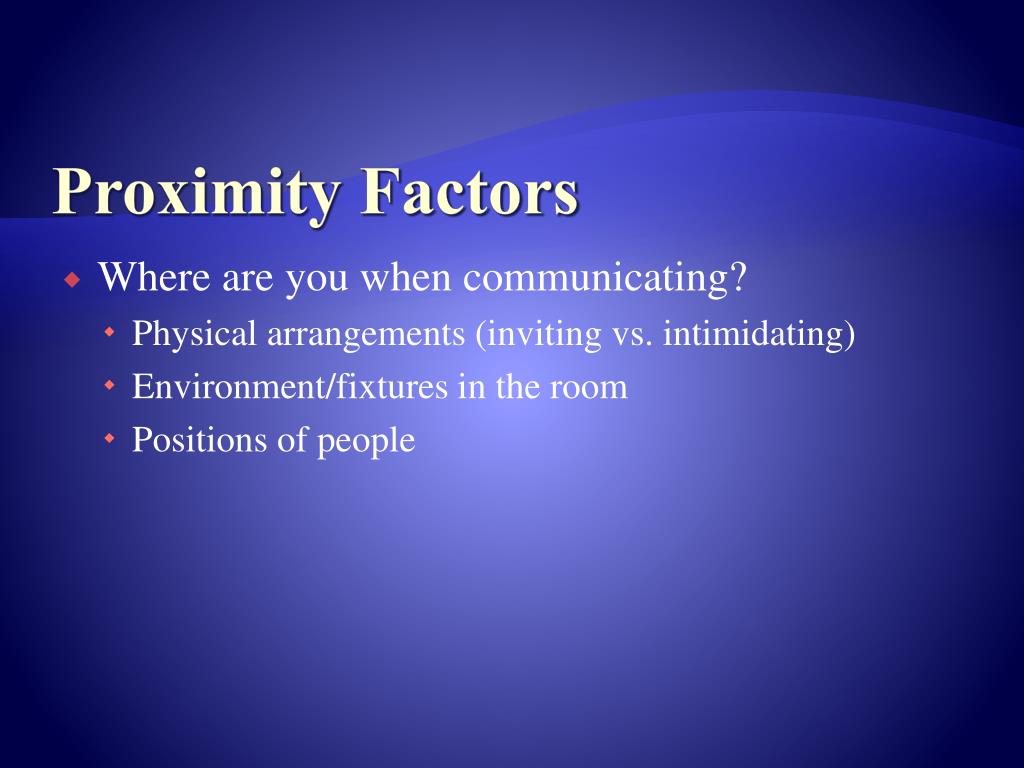 Proximity Factors

Where are you when communicating?

Physical arrangements (inviting vs. intimidating)

Environment/fixtures in the room

Positions of people